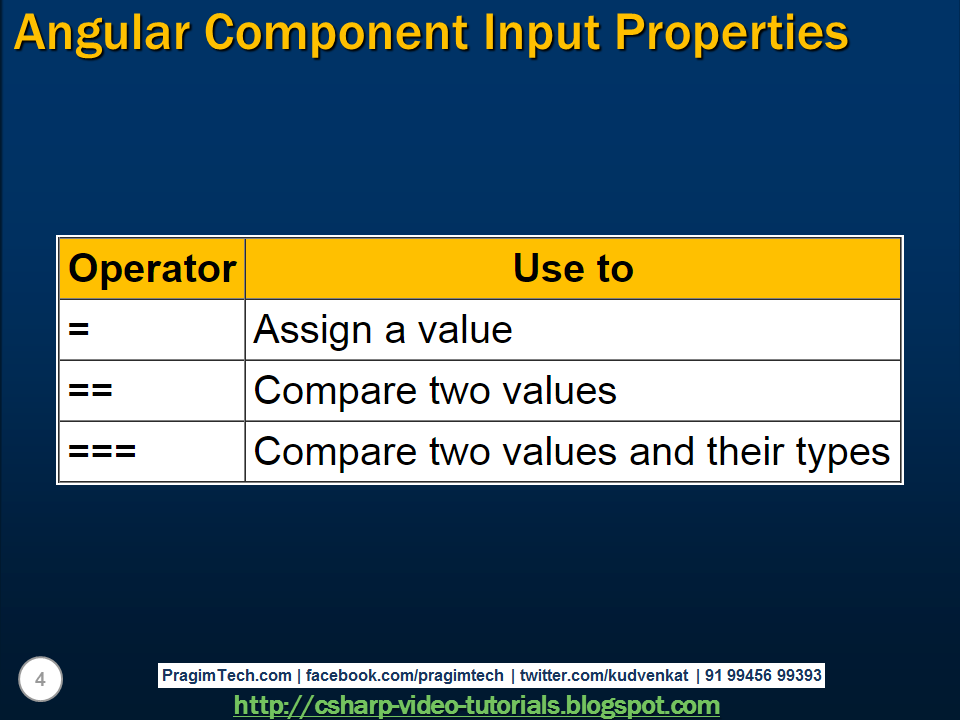 Angular Component Input Properties

| Operator | Use to |
|---|---|
| = | Assign a value |
| == | Compare two values |
| === | Compare two values and their types |

4

PragimTech.com | facebook.com/pragimtech | twitter.com/kudvenkat | 91 99456 99393

http://csharp-video-tutorials.blogspot.com